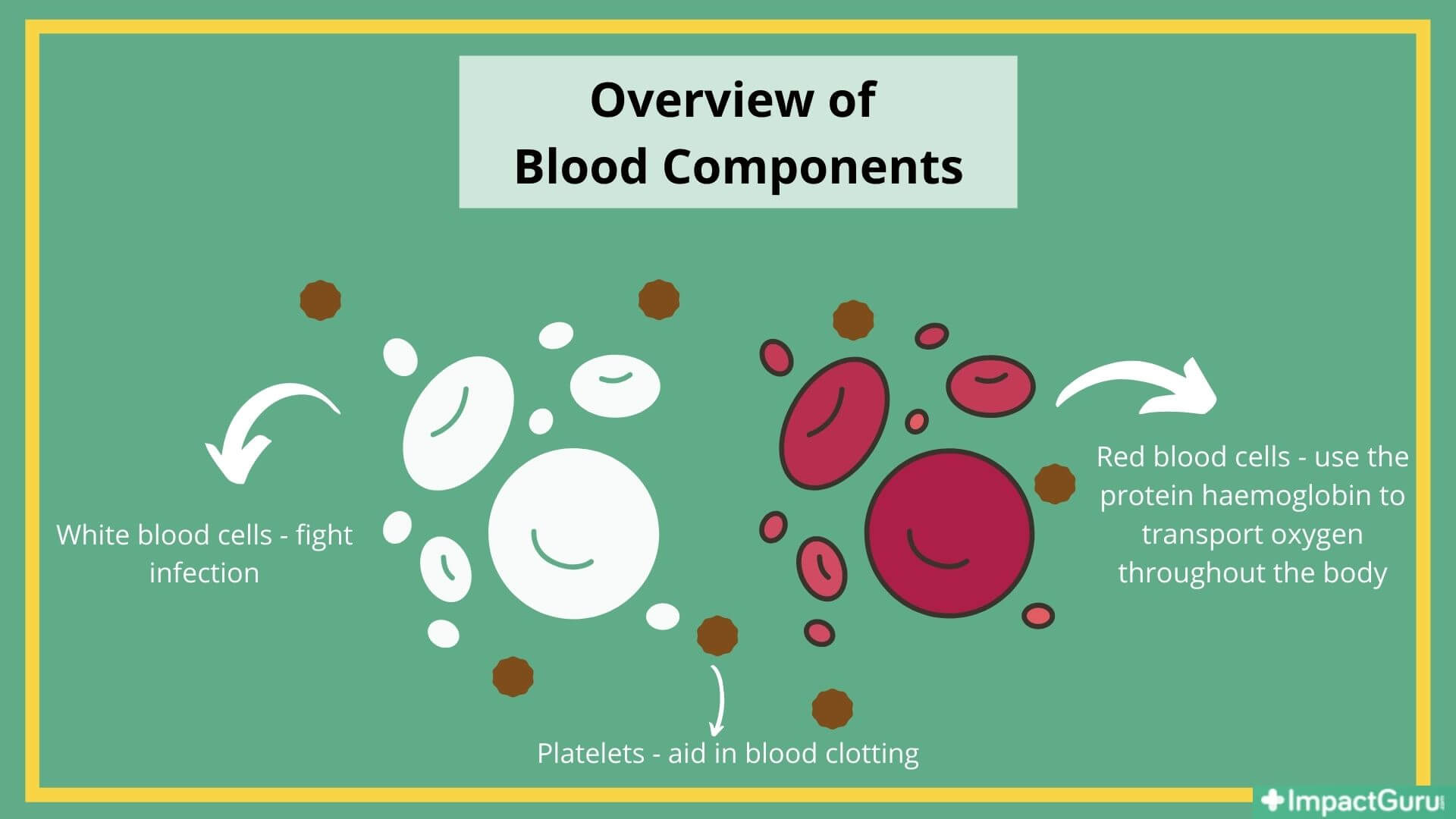 Overview of
Blood Components

White blood cells - fight infection

Red blood cells - use the protein haemoglobin to transport oxygen throughout the body

Platelets - aid in blood clotting

ImpactGuru